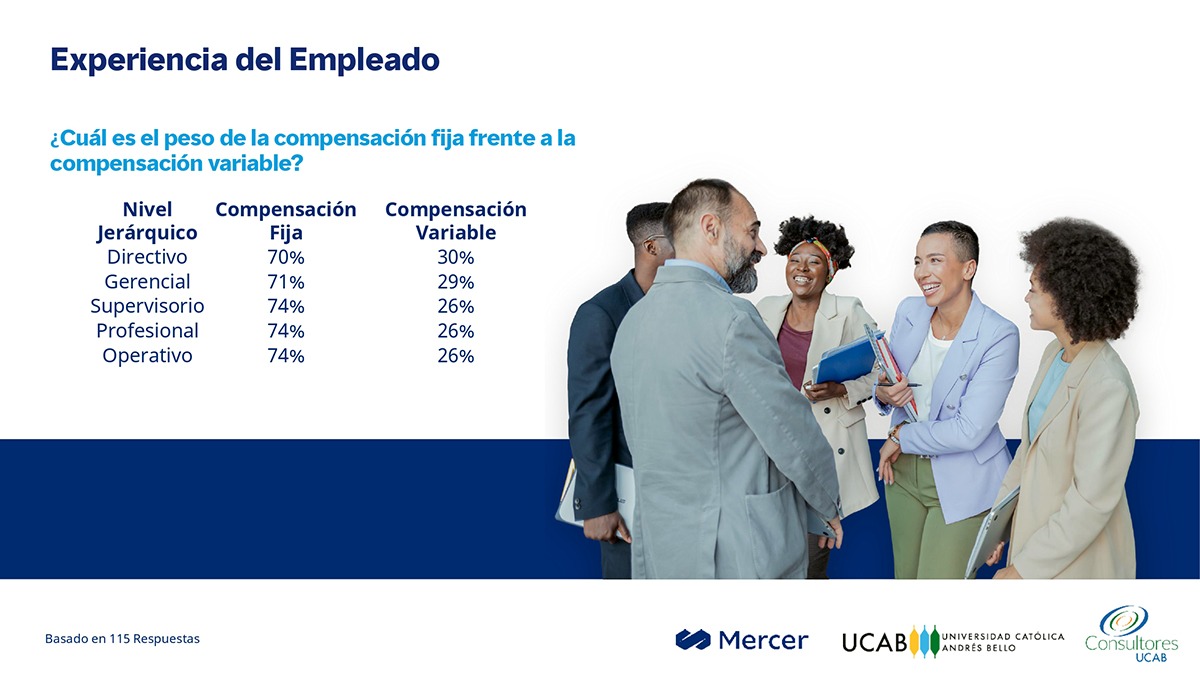 Experiencia del Empleado

¿Cuál es el peso de la compensación fija frente a la compensación variable?

| Nivel Jerárquico | Compensación Fija | Compensación Variable |
|---|---|---|
| Directivo | 70% | 30% |
| Gerencial | 71% | 29% |
| Supervisorio | 74% | 26% |
| Profesional | 74% | 26% |
| Operativo | 74% | 26% |

Basado en 115 Respuestas

Mercer

UCAB UNIVERSIDAD CATÓLICA ANDRÉS BELLO

Consultores UCAB